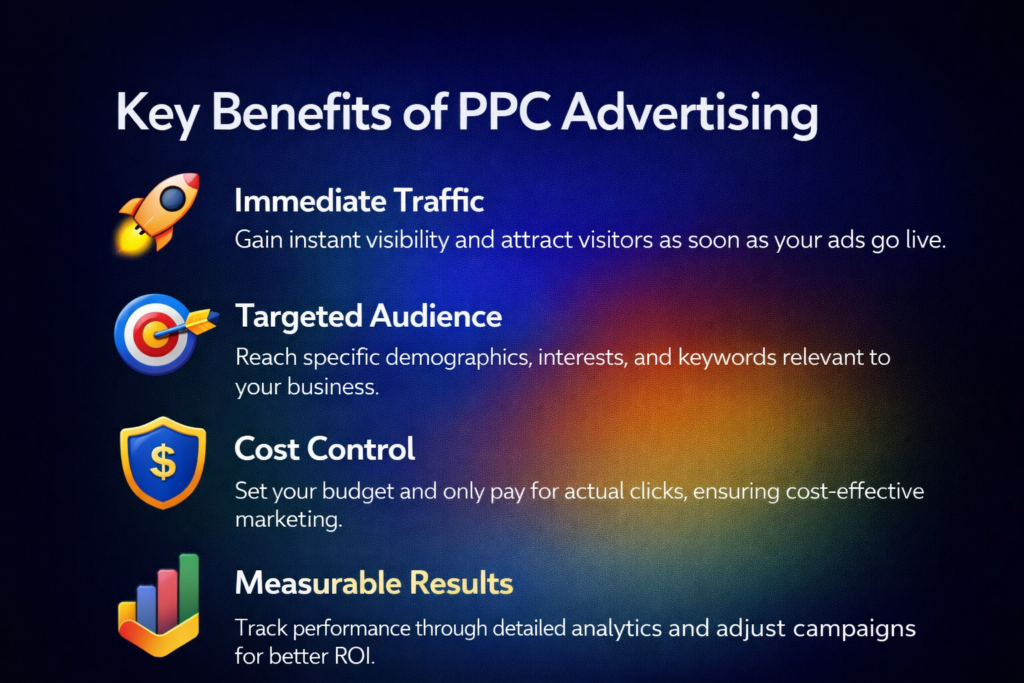 Key Benefits of PPC Advertising

Immediate Traffic
Gain instant visibility and attract visitors as soon as your ads go live.

Targeted Audience
Reach specific demographics, interests, and keywords relevant to your business.

$

Cost Control
Set your budget and only pay for actual clicks, ensuring cost-effective marketing.

Measurable Results
Track performance through detailed analytics and adjust campaigns for better ROI.